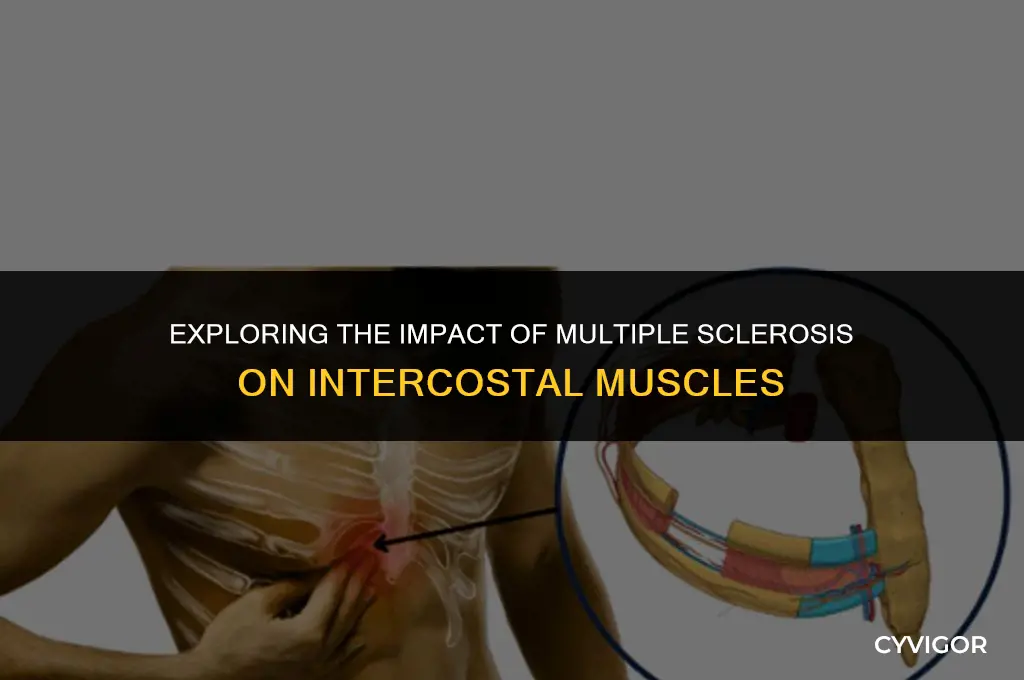 EXPLORING THE IMPACT OF MULTIPLE SCLEROSIS ON INTERCOSTAL MUSCLES

CYVIGOR